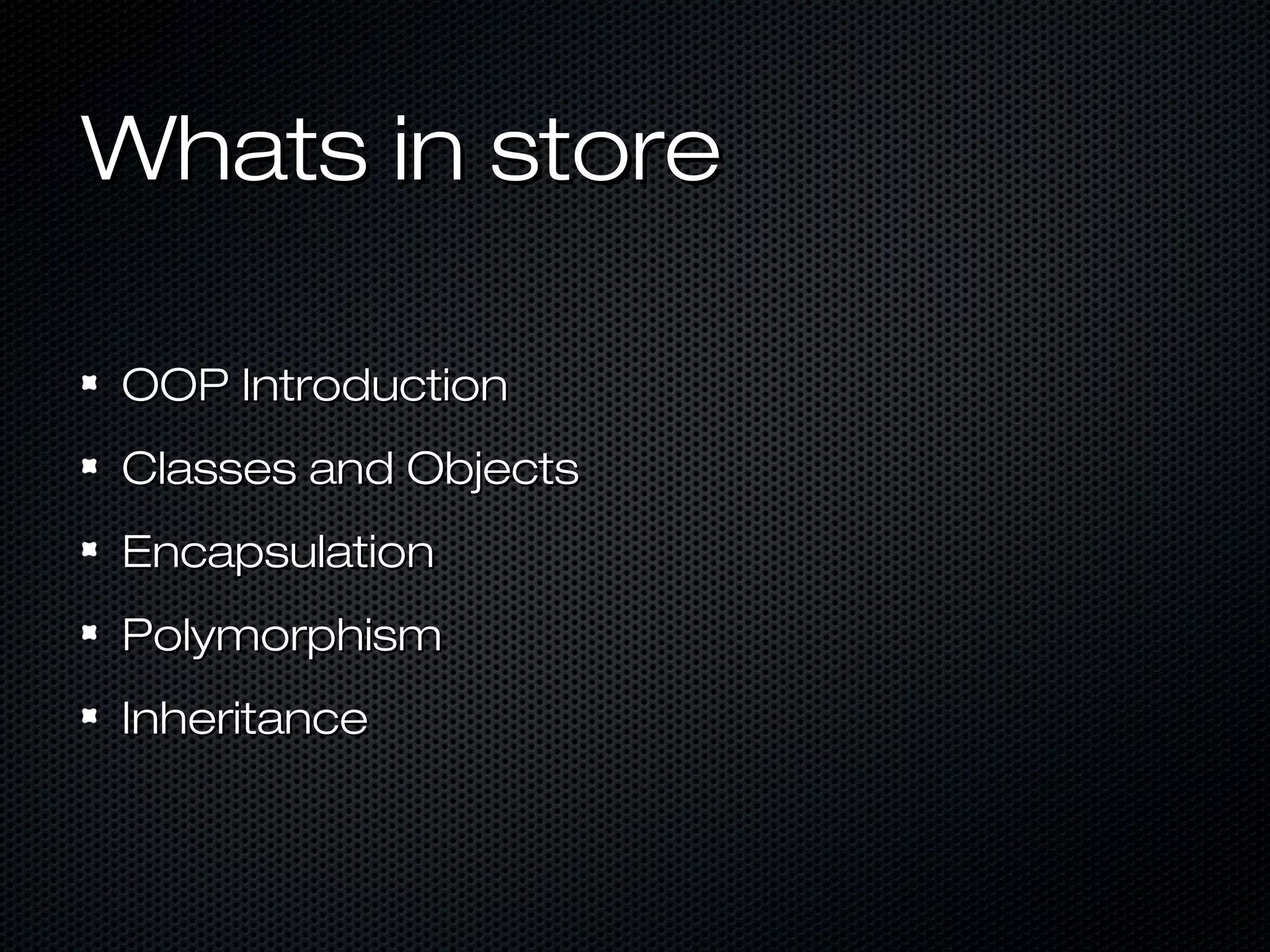 Whats in store

- OOP Introduction
- Classes and Objects
- Encapsulation
- Polymorphism
- Inheritance